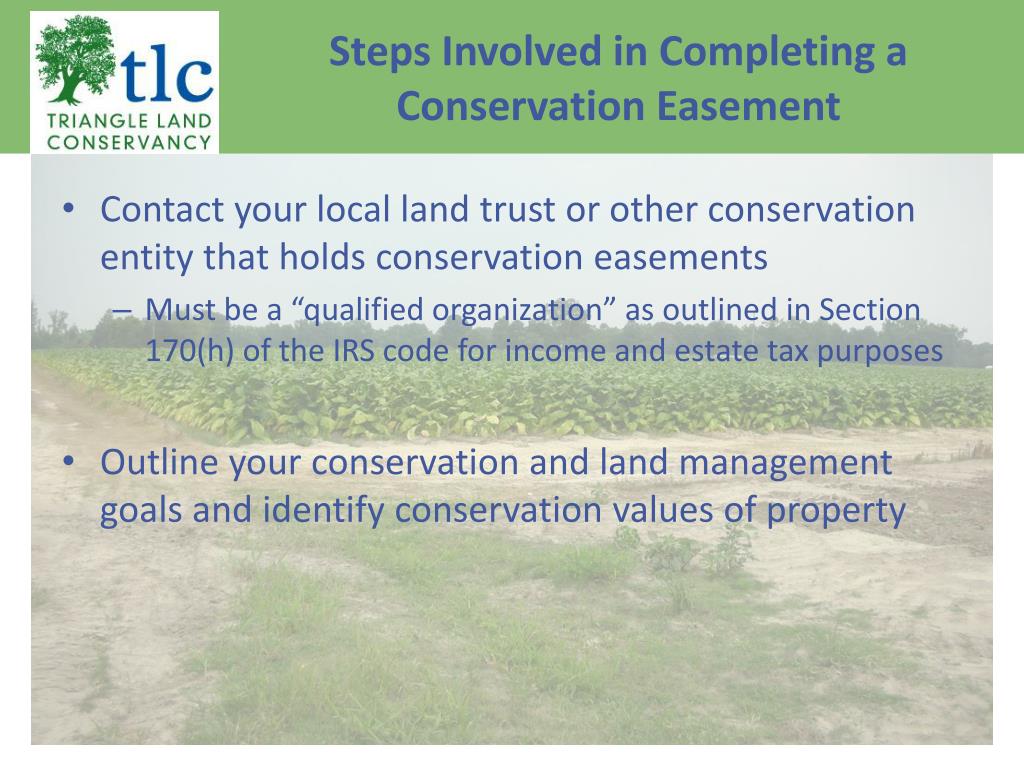 tlc
TRIANGLE LAND CONSERVANCY

Steps Involved in Completing a Conservation Easement

• Contact your local land trust or other conservation entity that holds conservation easements
– Must be a “qualified organization” as outlined in Section 170(h) of the IRS code for income and estate tax purposes

• Outline your conservation and land management goals and identify conservation values of property